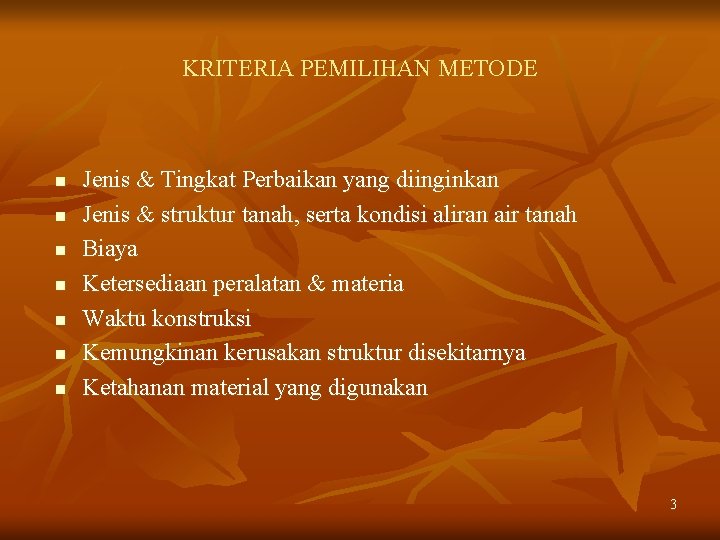 KRITERIA PEMILIHAN METODE

- Jenis & Tingkat Perbaikan yang diinginkan
- Jenis & struktur tanah, serta kondisi aliran air tanah
- Biaya
- Ketersediaan peralatan & materia
- Waktu konstruksi
- Kemungkinan kerusakan struktur disekitarnya
- Ketahanan material yang digunakan

3